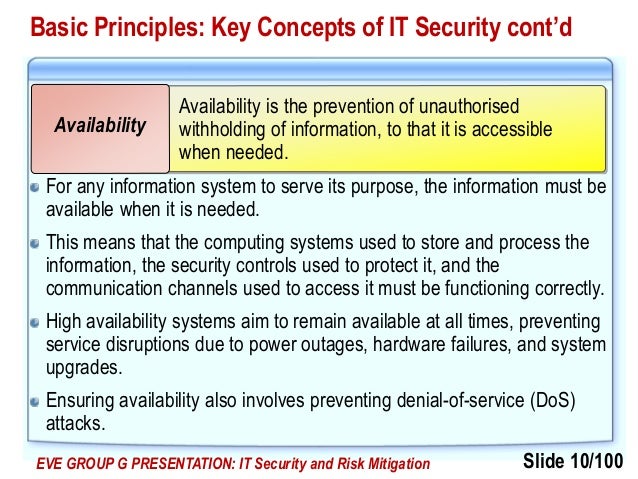 Basic Principles: Key Concepts of IT Security cont'd

Availability

Availability is the prevention of unauthorised withholding of information, to that it is accessible when needed.

For any information system to serve its purpose, the information must be available when it is needed.

This means that the computing systems used to store and process the information, the security controls used to protect it, and the communication channels used to access it must be functioning correctly.

High availability systems aim to remain available at all times, preventing service disruptions due to power outages, hardware failures, and system upgrades.

Ensuring availability also involves preventing denial-of-service (DoS) attacks.

EVE GROUP G PRESENTATION: IT Security and Risk Mitigation

Slide 10/100